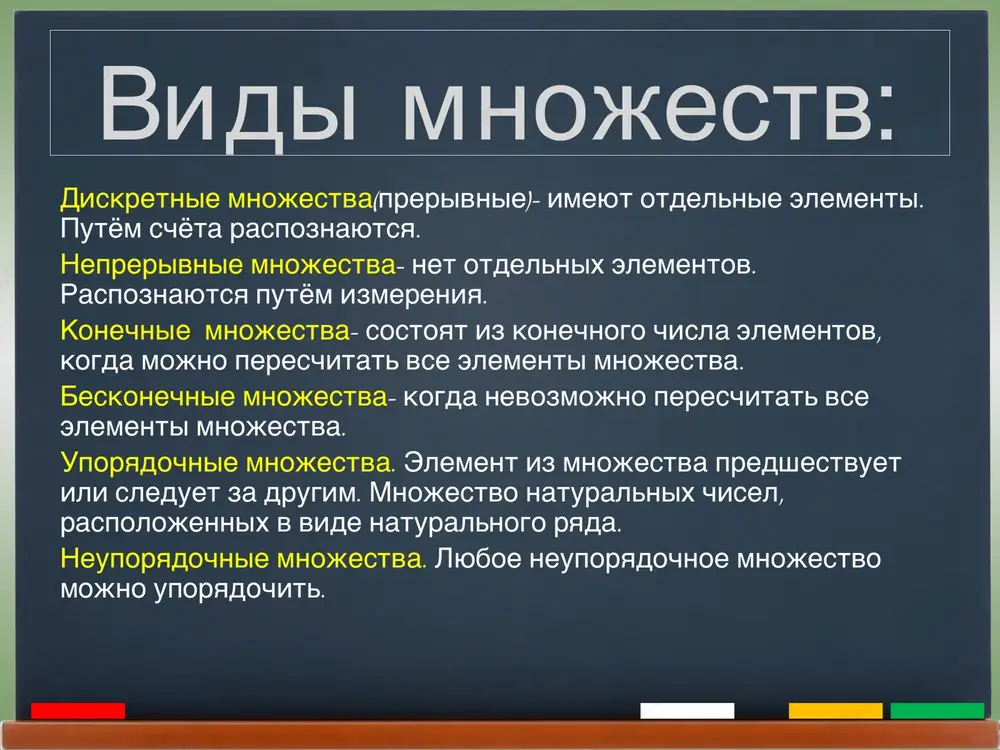 Виды множеств:

Дискретные множества(прерывные)- имеют отдельные элементы. Путём счёта распознаются.

Непрерывные множества- нет отдельных элементов. Распознаются путём измерения.

Конечные множества- состоят из конечного числа элементов, когда можно пересчитать все элементы множества.

Бесконечные множества- когда невозможно пересчитать все элементы множества.

Упорядочные множества. Элемент из множества предшествует или следует за другим. Множество натуральных чисел, расположенных в виде натурального ряда.

Неупорядочные множества. Любое неупорядочное множество можно упорядочить.